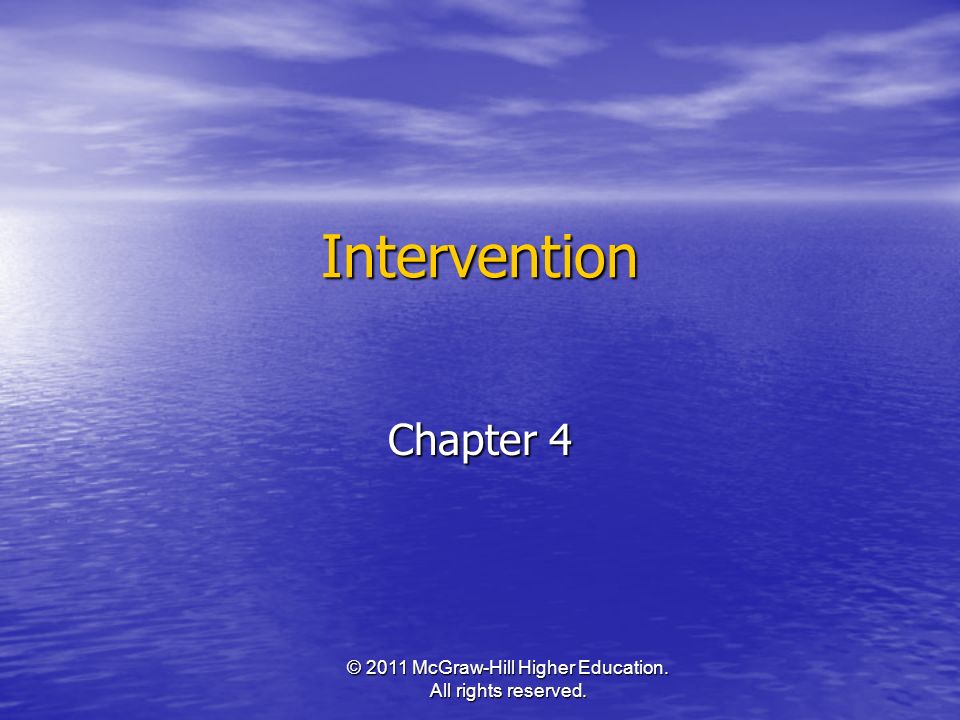 Intervention

Chapter 4

© 2011 McGraw-Hill Higher Education. All rights reserved.